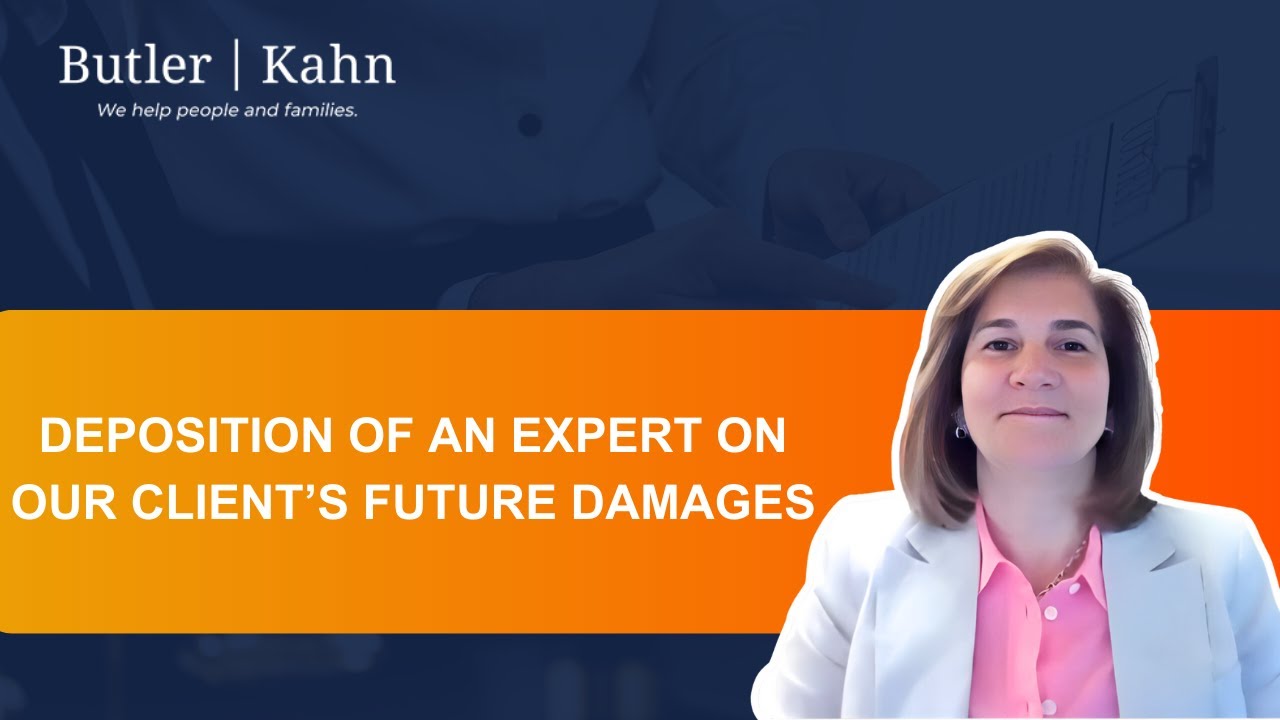 Butler | Kahn
We help people and families.

DEPOSITION OF AN EXPERT ON OUR CLIENT'S FUTURE DAMAGES